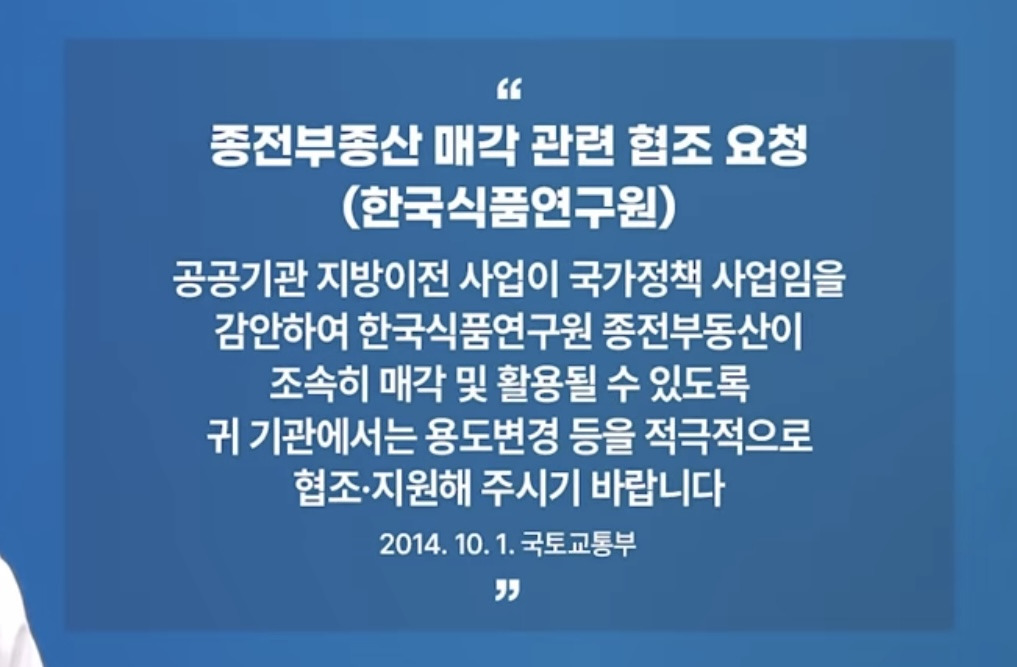 “
종전부종산 매각 관련 협조 요청
(한국식품연구원)

공공기관 지방이전 사업이 국가정책 사업임을 감안하여 한국식품연구원 종전부동산이 조속히 매각 및 활용될 수 있도록 귀 기관에서는 용도변경 등을 적극적으로 협조·지원해 주시기 바랍니다

2014. 10. 1. 국토교통부
”